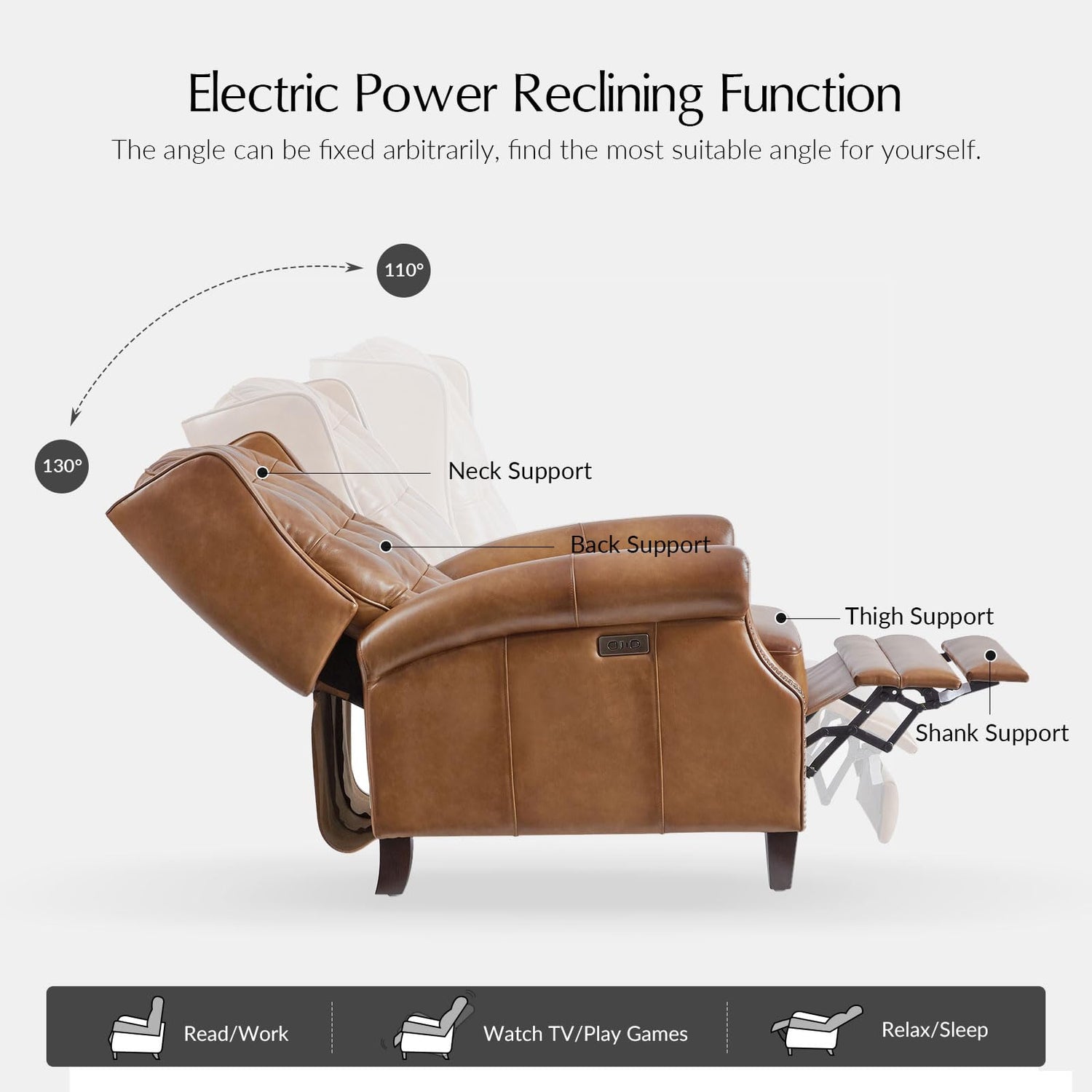 Electric Power Reclining Function

The angle can be fixed arbitrarily, find the most suitable angle for yourself.

110°

130°

Neck Support

Back Support

Thigh Support

Shank Support

Read/Work

Watch TV/Play Games

Relax/Sleep